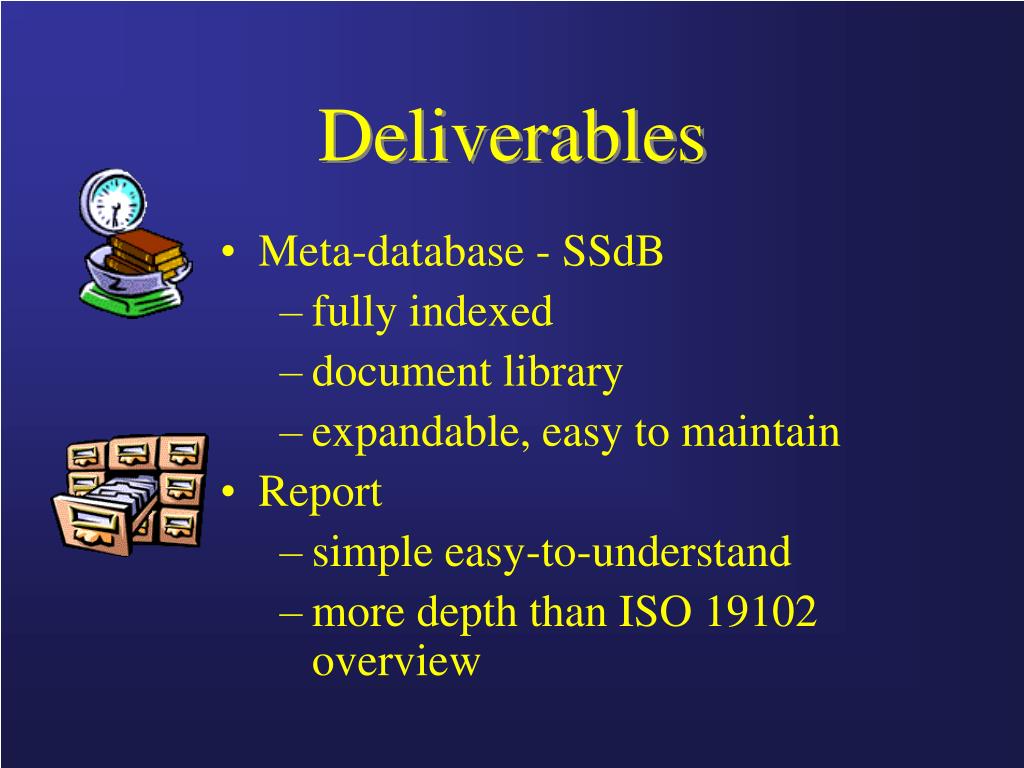 Deliverables

• Meta-database - SSdB
– fully indexed
– document library
– expandable, easy to maintain
• Report
– simple easy-to-understand
– more depth than ISO 19102 overview